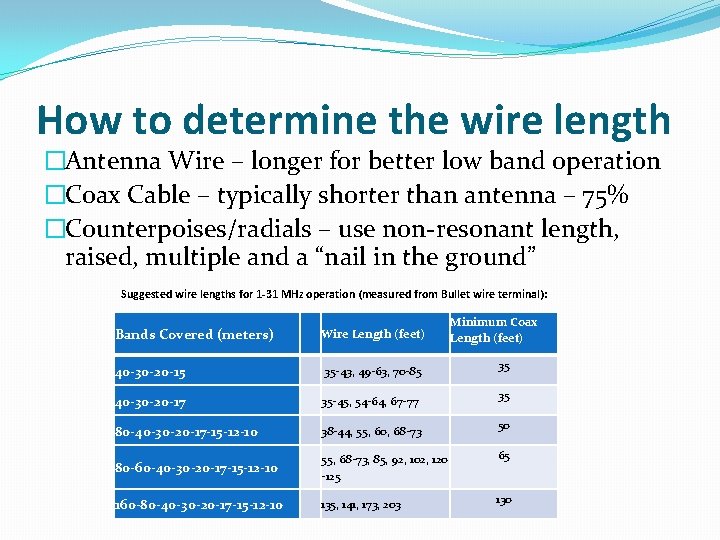 How to determine the wire length

□Antenna Wire – longer for better low band operation

□Coax Cable – typically shorter than antenna – 75%

□Counterpoises/radials – use non-resonant length, raised, multiple and a “nail in the ground”

Suggested wire lengths for 1-31 MHz operation (measured from Bullet wire terminal):

| Bands Covered (meters) | | Wire Length (feet) | Minimum Coax Length (feet) |
|---|---|---|---|
| 40-30-20-15 | | 35-43, 49-63, 70-85 | 35 |
| 40-30-20-17 | | 35-45, 54-64, 67-77 | 35 |
| 80-40-30-20-17-15-12-10 | | 38-44, 55, 60, 68-73 | 50 |
| 80-60-40-30-20-17-15-12-10 | | 55, 68-73, 85, 92, 102, 120-125 | 65 |
| 160-80-40-30-20-17-15-12-10 | | 135, 141, 173, 203 | 130 |